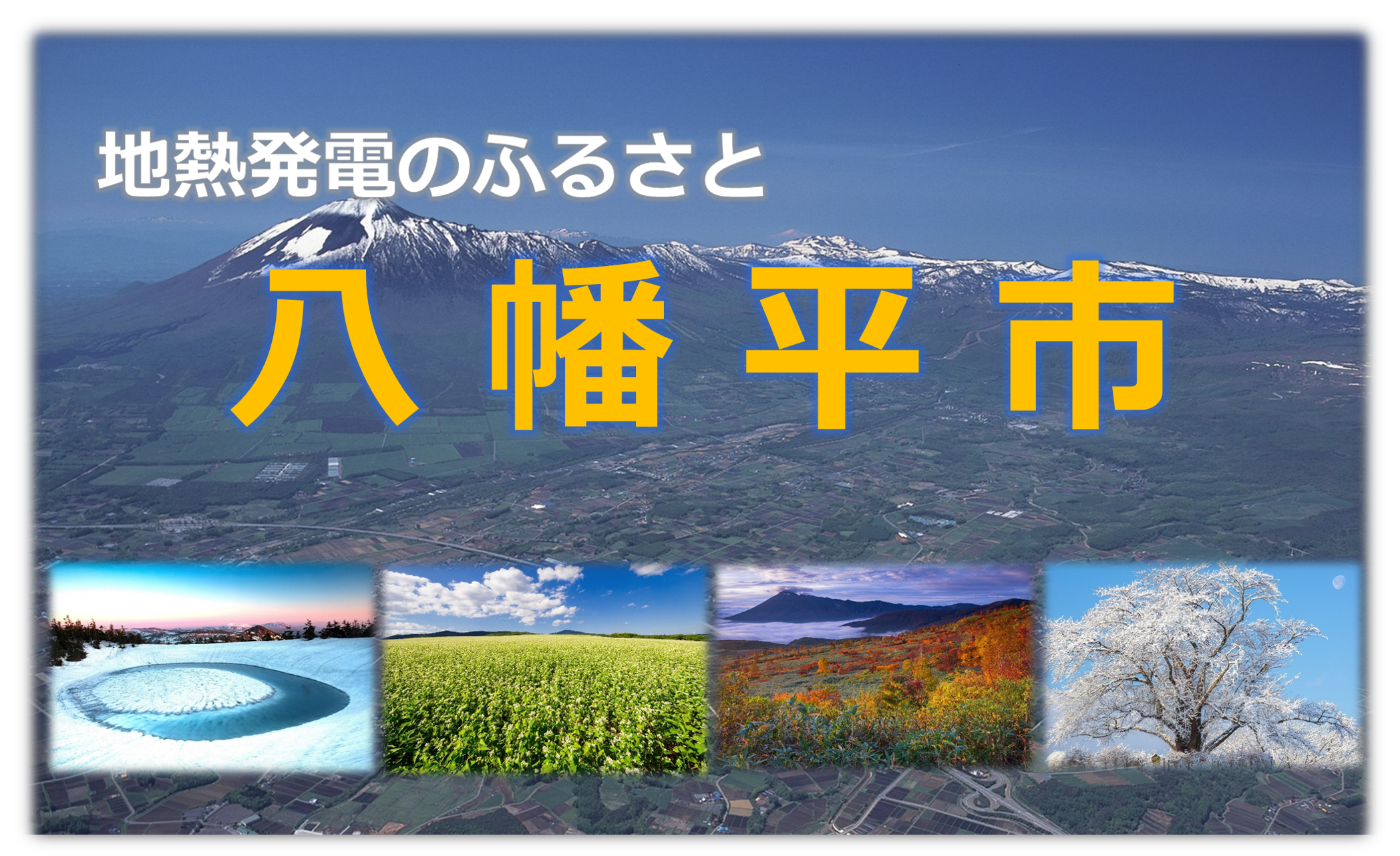 地熱発電のふるさと

八幡平市